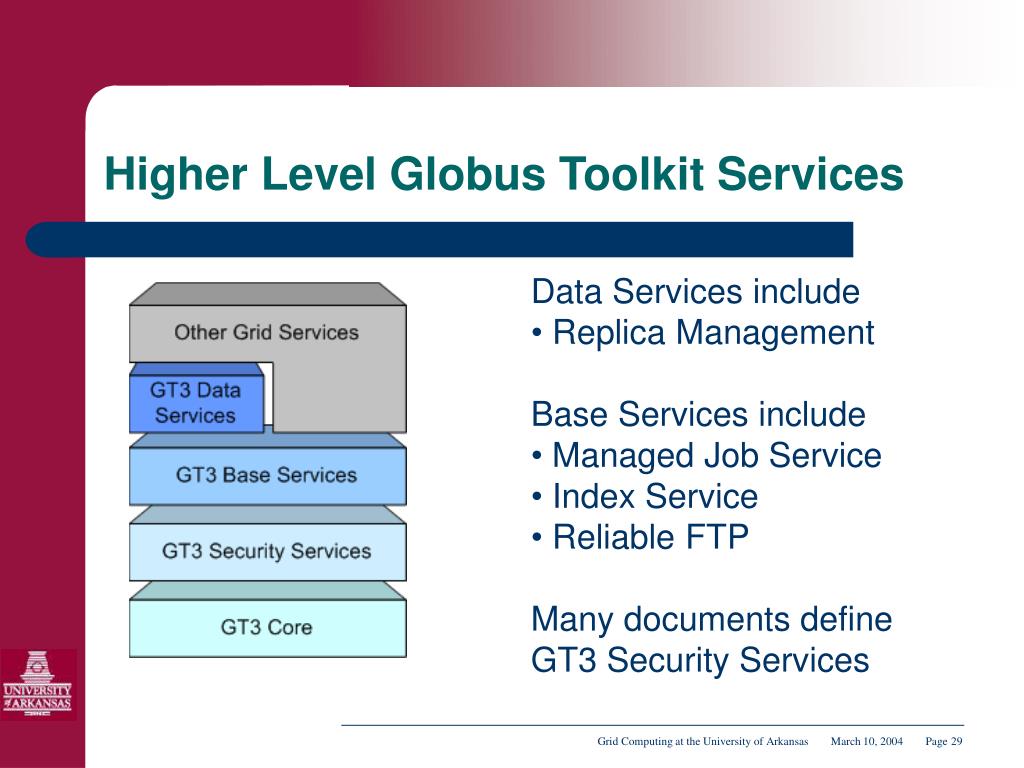 Higher Level Globus Toolkit Services

Other Grid Services

GT3 Data Services

GT3 Base Services

GT3 Security Services

GT3 Core

Data Services include
• Replica Management

Base Services include
• Managed Job Service
• Index Service
• Reliable FTP

Many documents define GT3 Security Services

UNIVERSITY OF ARKANSAS

Grid Computing at the University of Arkansas March 10, 2004 Page 29